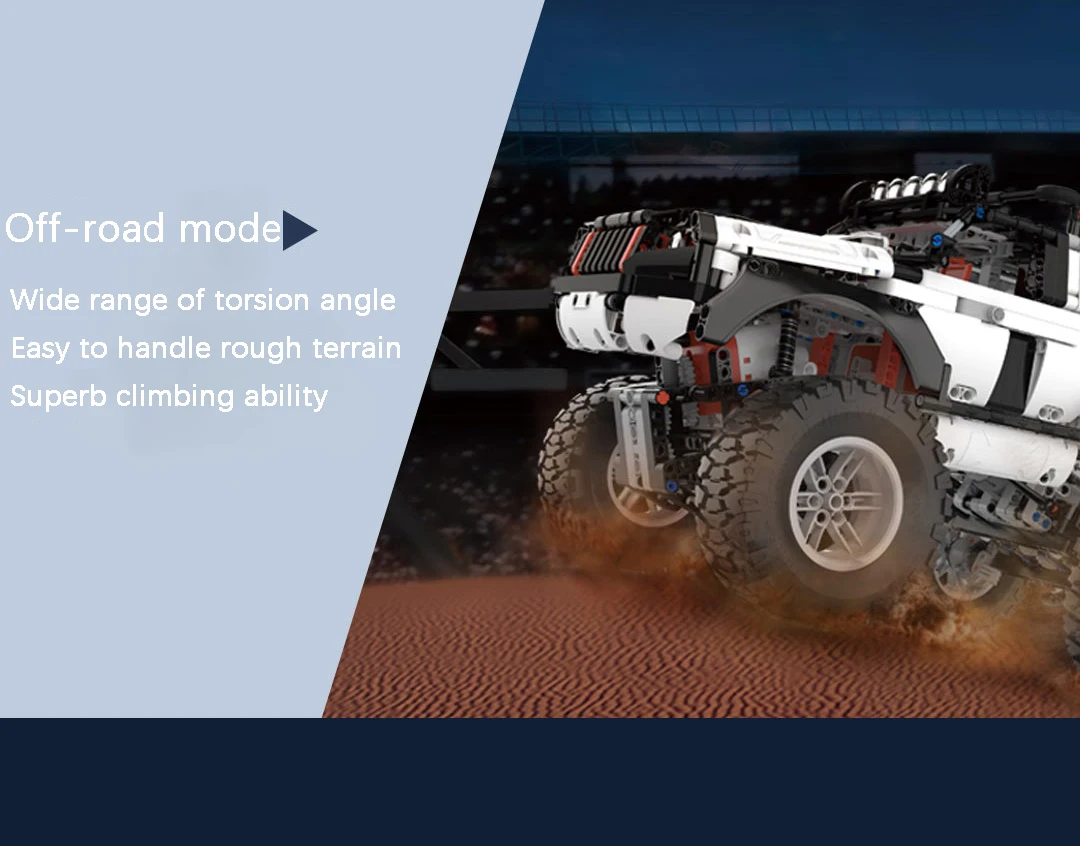 Off-road mode

Wide range of torsion angle
Easy to handle rough terrain
Superb climbing ability